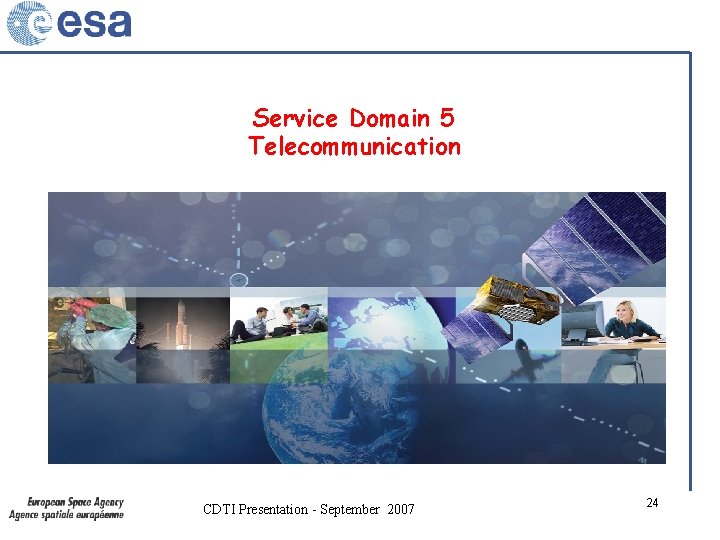 esa

Service Domain 5
Telecommunication

European Space Agency
Agence spatiale européenne

CDTI Presentation - September 2007

24